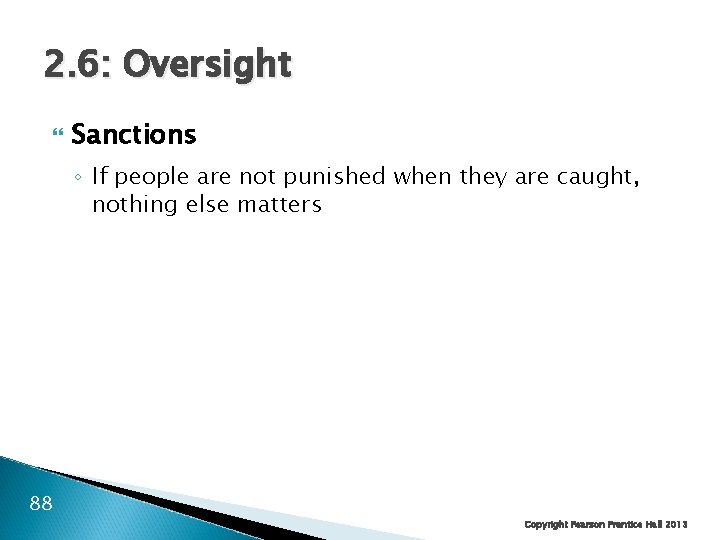 2.6: Oversight

Sanctions

If people are not punished when they are caught, nothing else matters

88

Copyright Pearson Prentice Hall 2013